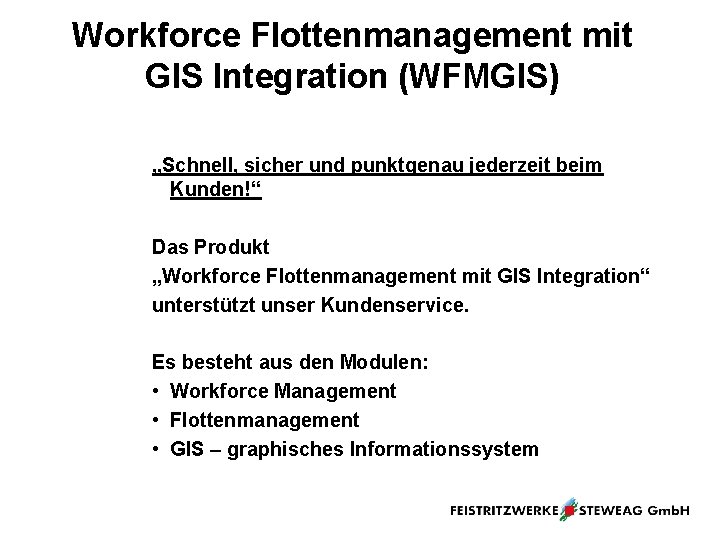 Workforce Flottenmanagement mit GIS Integration (WFMGIS)

„Schnell, sicher und punktgenau jederzeit beim Kunden!“

Das Produkt
„Workforce Flottenmanagement mit GIS Integration“
unterstützt unser Kundenservice.

Es besteht aus den Modulen:
• Workforce Management
• Flottenmanagement
• GIS – graphisches Informationssystem

FEISTRITZWERKE STEWEAG GmbH